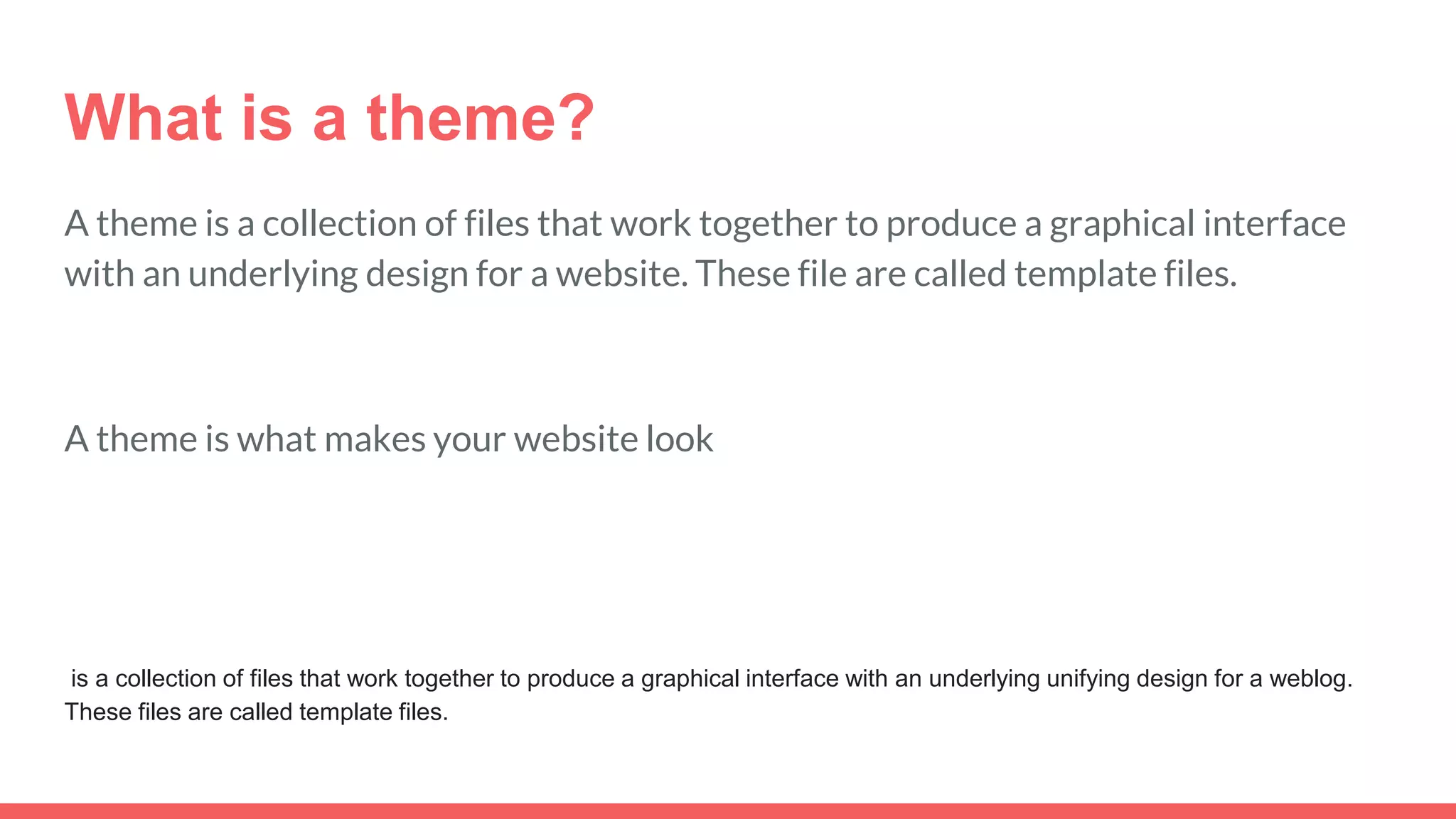 What is a theme?

A theme is a collection of files that work together to produce a graphical interface with an underlying design for a website. These file are called template files.

A theme is what makes your website look

is a collection of files that work together to produce a graphical interface with an underlying unifying design for a weblog. These files are called template files.